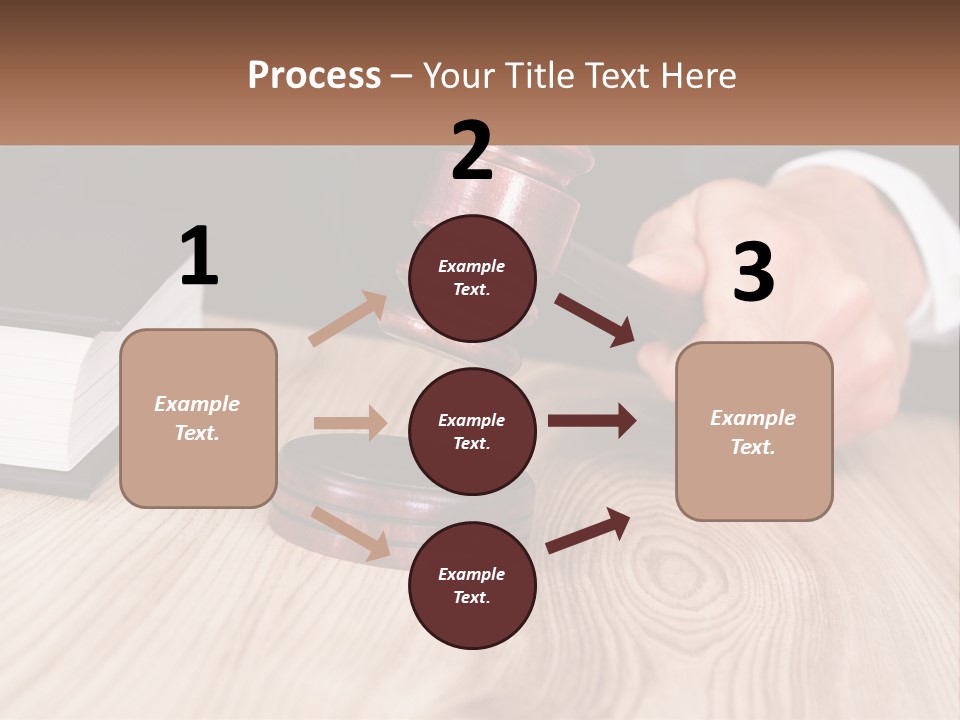 Process – Your Title Text Here

1

Example Text.

2

Example Text.

Example Text.

Example Text.

3

Example Text.